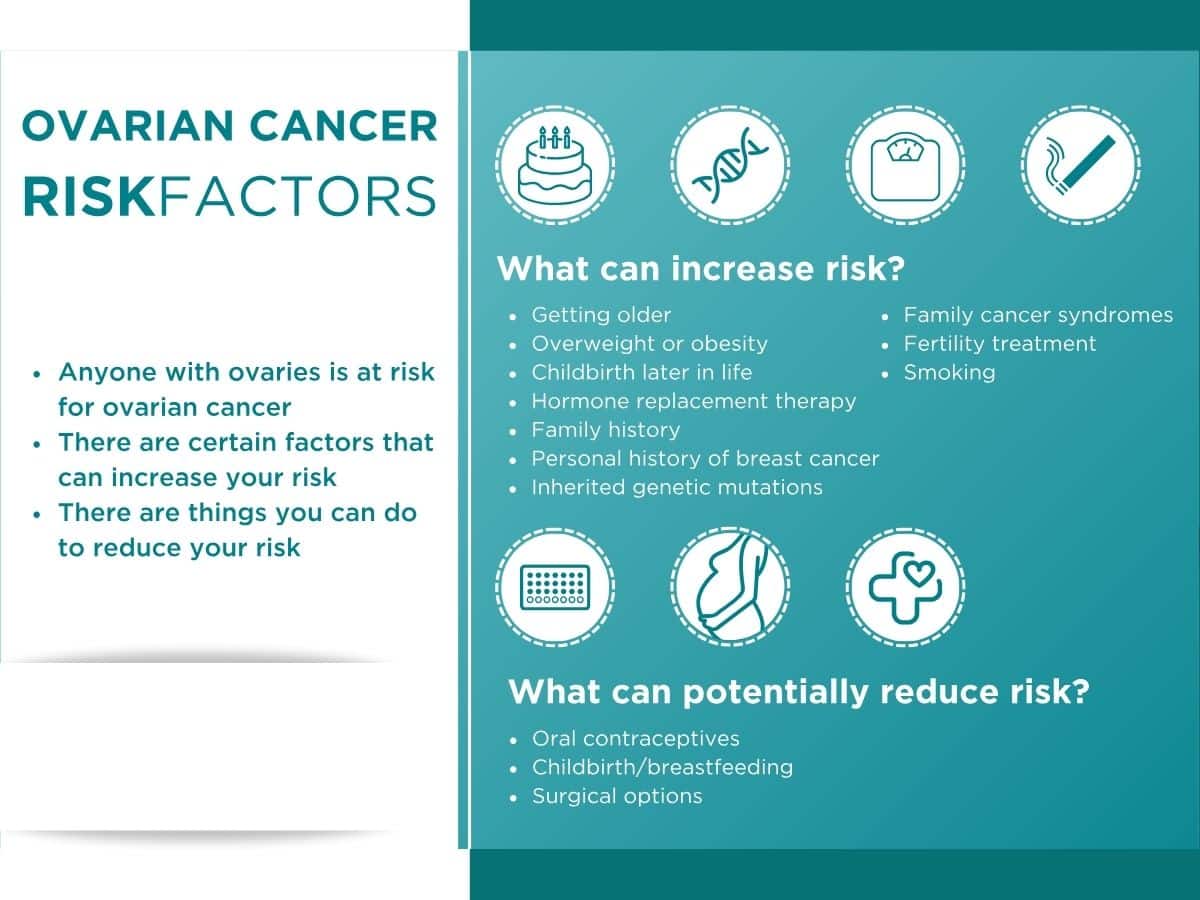 OVARIAN CANCER
RISKFACTORS

- Anyone with ovaries is at risk for ovarian cancer
- There are certain factors that can increase your risk
- There are things you can do to reduce your risk

What can increase risk?

- Getting older
- Overweight or obesity
- Childbirth later in life
- Hormone replacement therapy
- Family history
- Personal history of breast cancer
- Inherited genetic mutations
- Family cancer syndromes
- Fertility treatment
- Smoking

What can potentially reduce risk?

- Oral contraceptives
- Childbirth/breastfeeding
- Surgical options